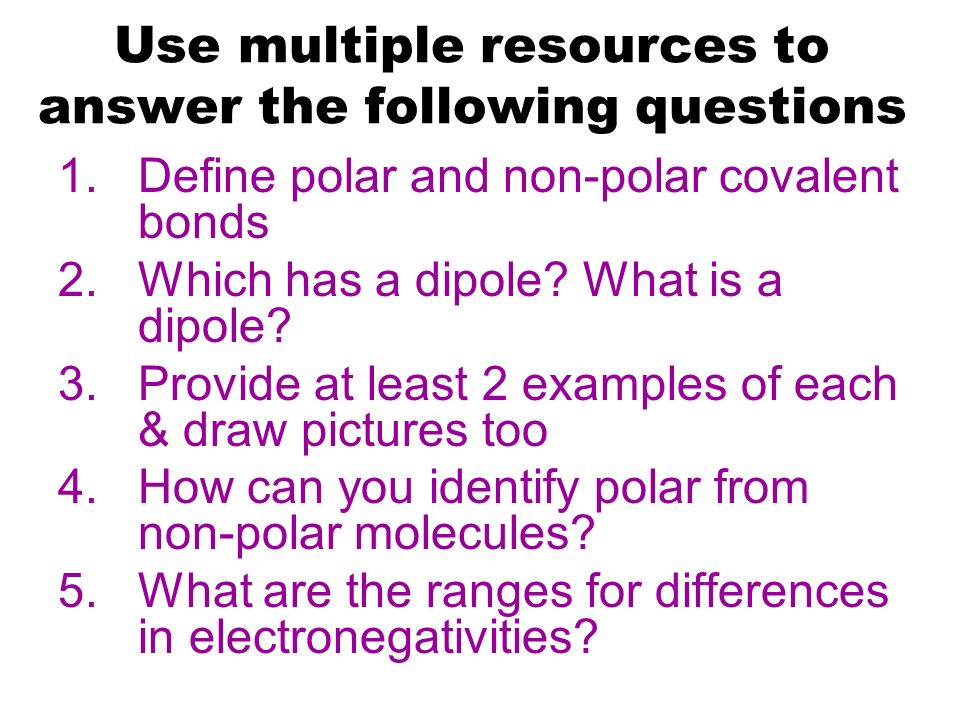 Use multiple resources to answer the following questions

1. Define polar and non-polar covalent bonds
2. Which has a dipole? What is a dipole?
3. Provide at least 2 examples of each & draw pictures too
4. How can you identify polar from non-polar molecules?
5. What are the ranges for differences in electronegativities?